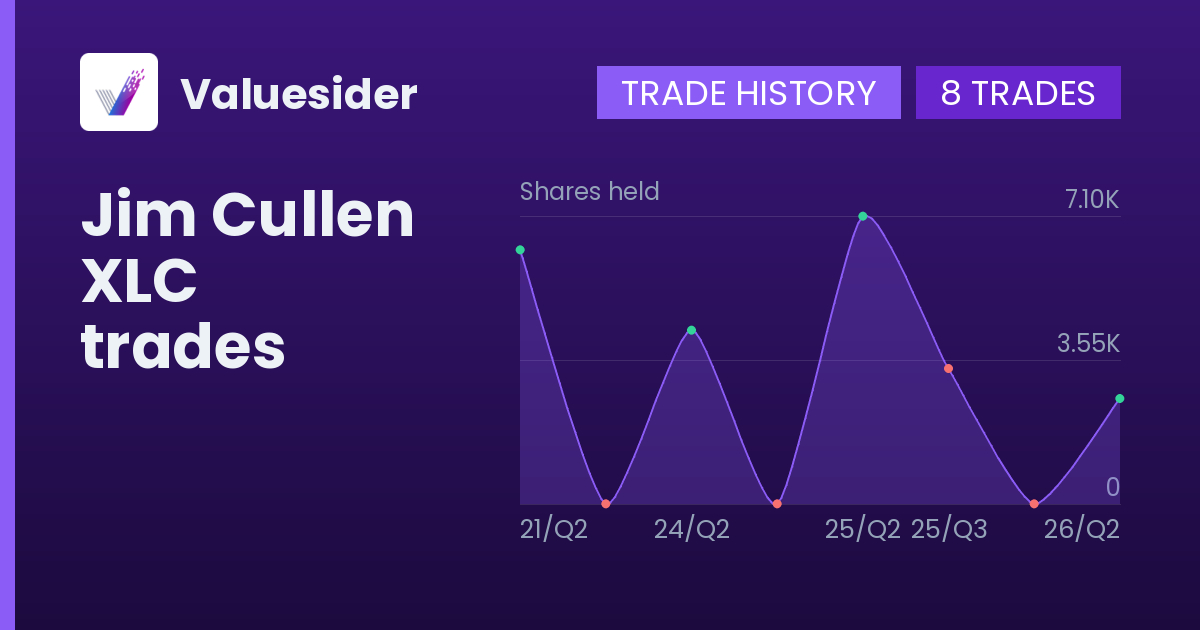 Valuesider

TRADE HISTORY 8 TRADES

Jim Cullen XLC trades

Shares held

7.10K

3.55K

0

21/Q2 24/Q2 25/Q2 25/Q3 26/Q2